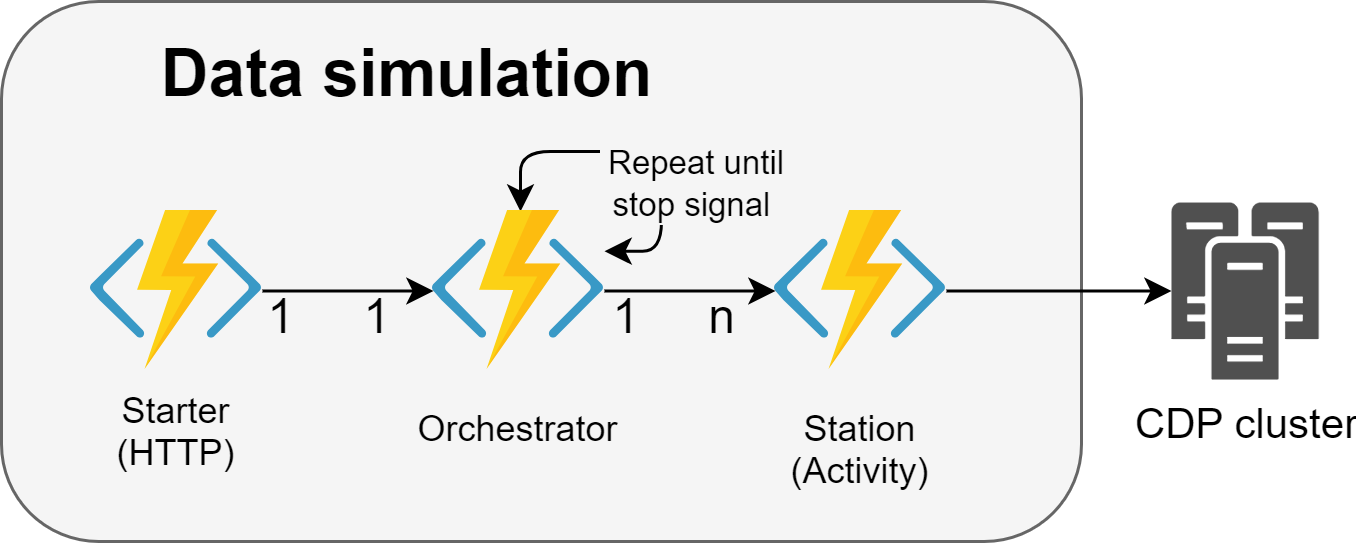 Data simulation

Repeat until stop signal

1 1 1 n

Starter (HTTP)

Orchestrator

Station (Activity)

CDP cluster